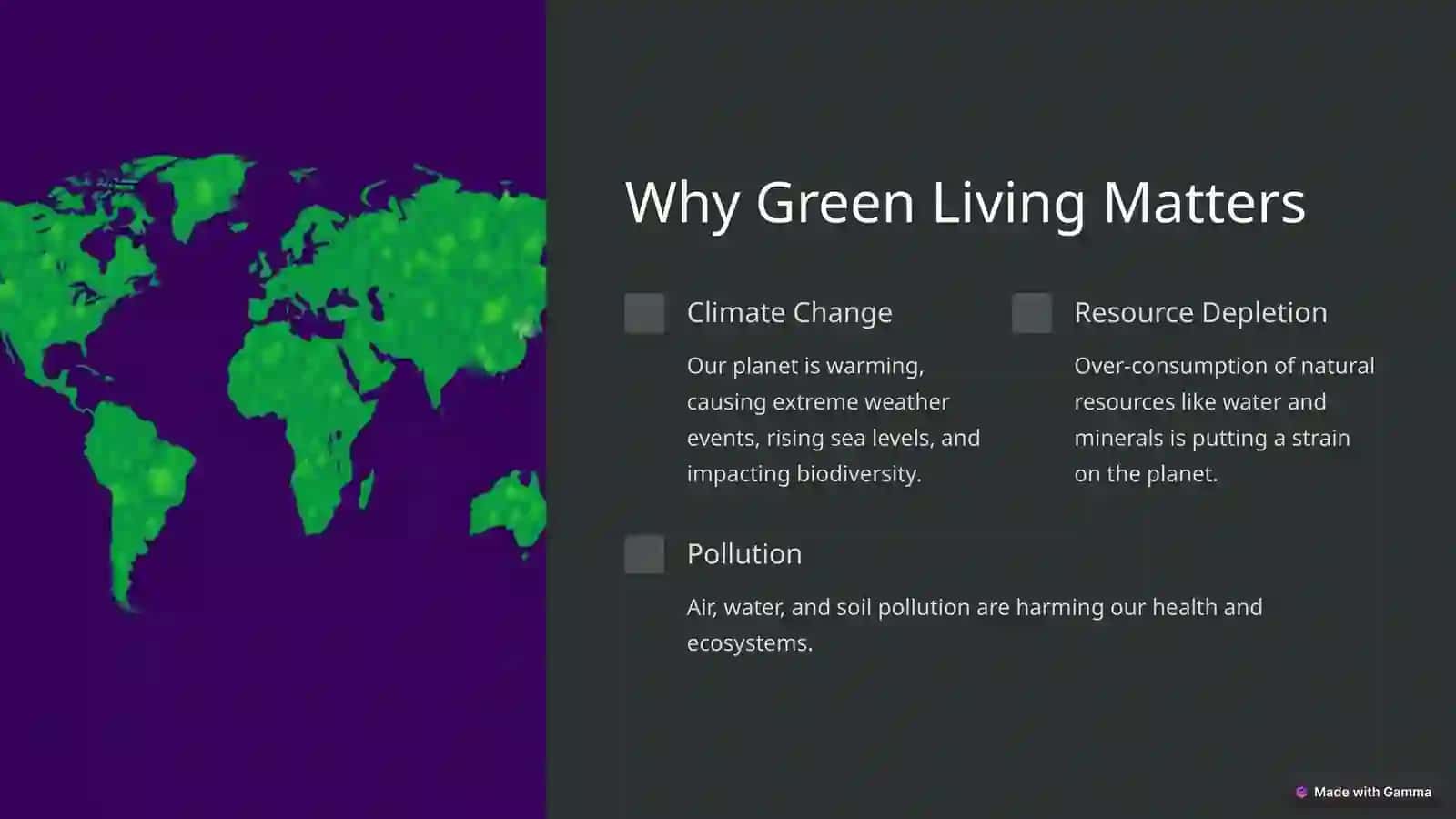 Why Green Living Matters

Climate Change

Our planet is warming, causing extreme weather events, rising sea levels, and impacting biodiversity.

Resource Depletion

Over-consumption of natural resources like water and minerals is putting a strain on the planet.

Pollution

Air, water, and soil pollution are harming our health and ecosystems.

Made with Gamma